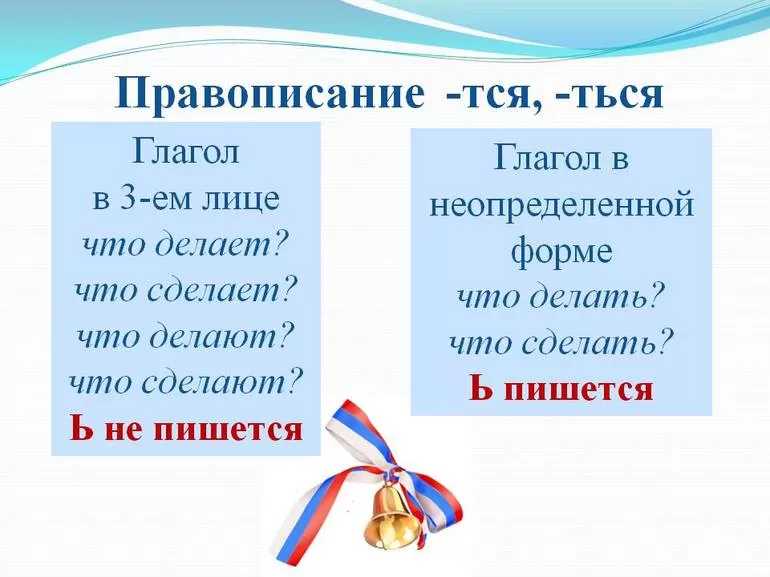 Правописание -тся, -ться

Глагол
в 3-ем лице
что делает?
что сделает?
что делают?
что сделают?
Ь не пишется

Глагол в
неопределенной
форме
что делать?
что сделать?
Ь пишется